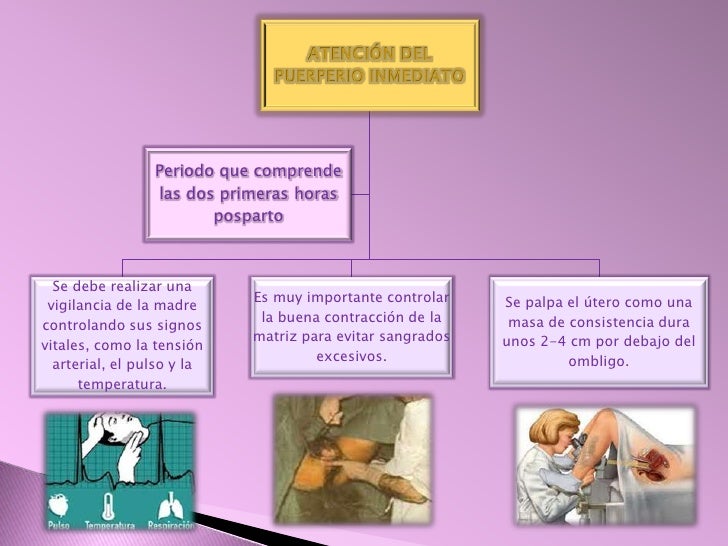 ATENCIÓN DEL PUERPERIO INMEDIATO

Periodo que comprende las dos primeras horas posparto

Se debe realizar una vigilancia de la madre controlando sus signos vitales, como la tensión arterial, el pulso y la temperatura.

Es muy importante controlar la buena contracción de la matriz para evitar sangrados excesivos.

Se palpa el útero como una masa de consistencia dura unos 2-4 cm por debajo del ombligo.

Pulso Temperatura Respiración